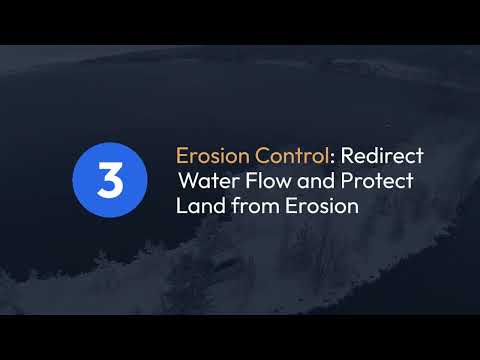 3

Erosion Control: Redirect Water Flow and Protect Land from Erosion